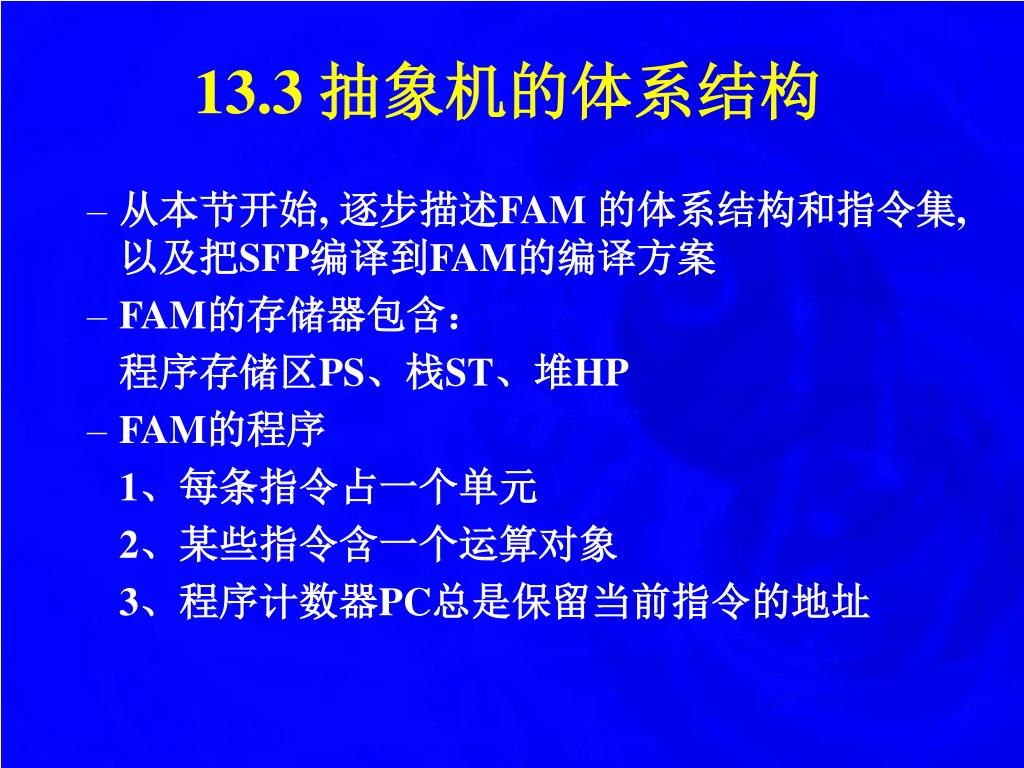 13.3 抽象机的体系结构

– 从本节开始, 逐步描述FAM 的体系结构和指令集, 以及把SFP编译到FAM的编译方案

– FAM的存储器包含：

程序存储区PS、栈ST、堆HP

– FAM的程序

1、每条指令占一个单元

2、某些指令含一个运算对象

3、程序计数器PC总是保留当前指令的地址